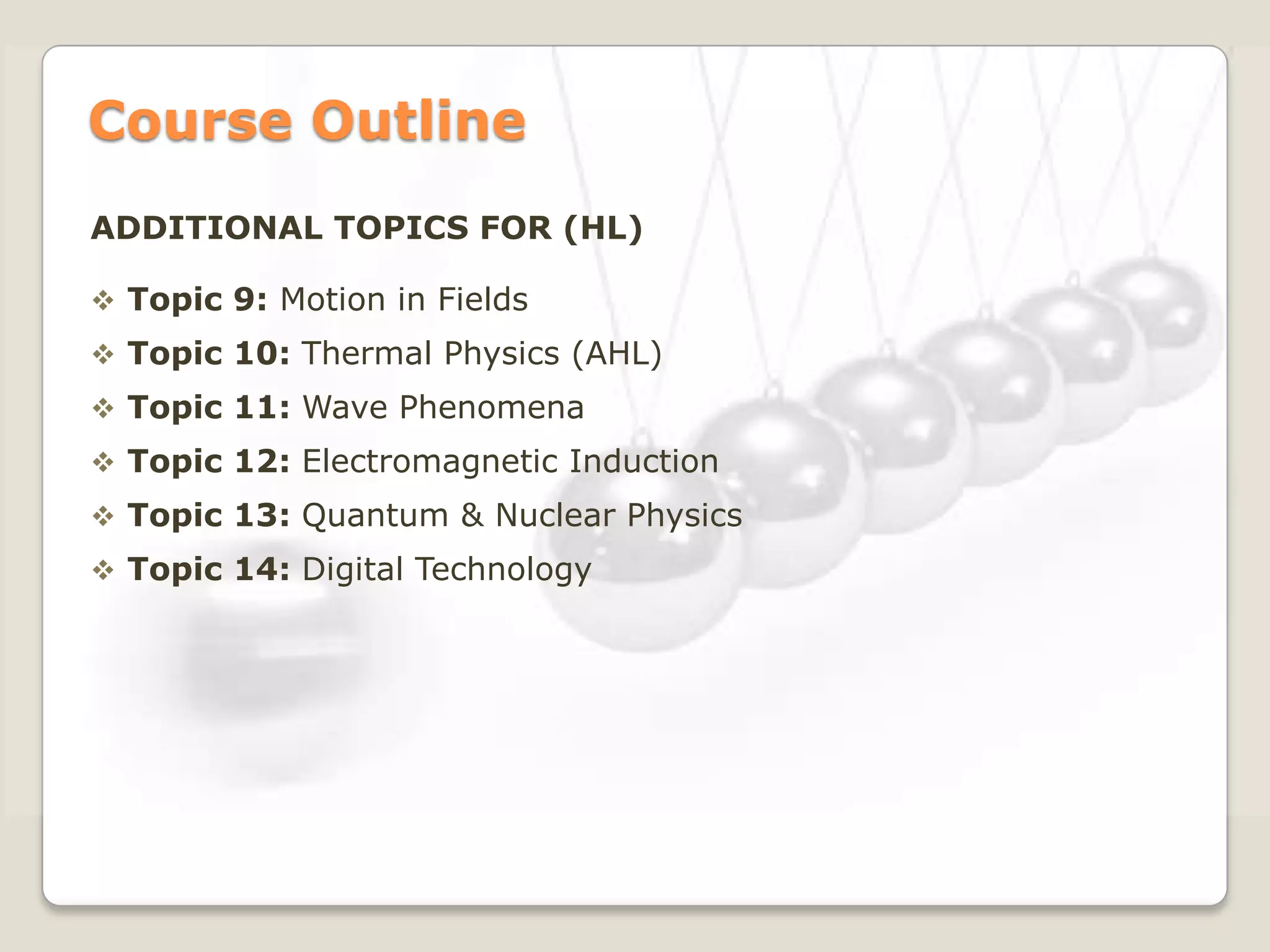 Course Outline

ADDITIONAL TOPICS FOR (HL)

❖ Topic 9: Motion in Fields
❖ Topic 10: Thermal Physics (AHL)
❖ Topic 11: Wave Phenomena
❖ Topic 12: Electromagnetic Induction
❖ Topic 13: Quantum & Nuclear Physics
❖ Topic 14: Digital Technology